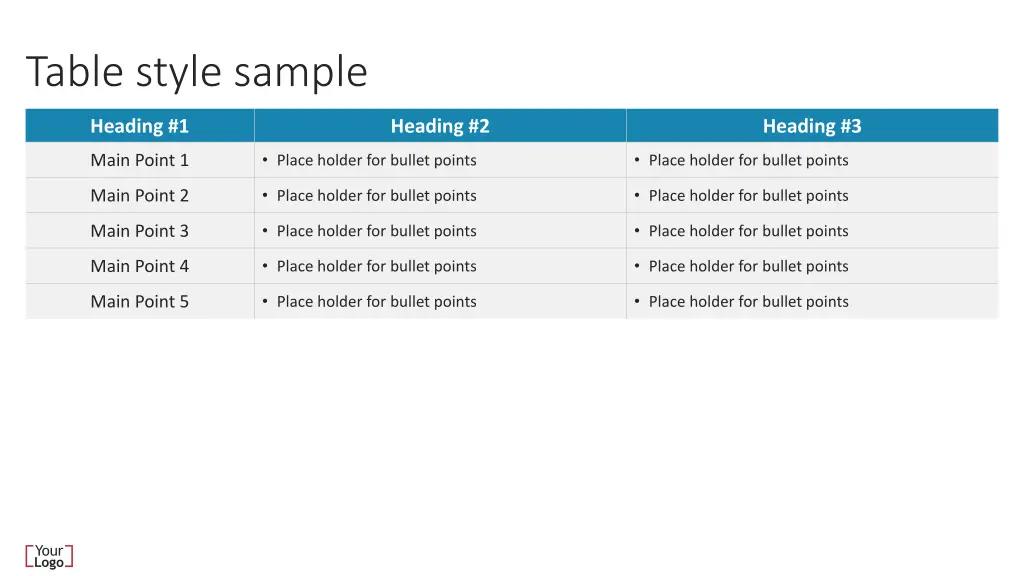 Table style sample

| Heading #1 | Heading #2 | Heading #3 |
|---|---|---|
| Main Point 1 | • Place holder for bullet points | • Place holder for bullet points |
| Main Point 2 | • Place holder for bullet points | • Place holder for bullet points |
| Main Point 3 | • Place holder for bullet points | • Place holder for bullet points |
| Main Point 4 | • Place holder for bullet points | • Place holder for bullet points |
| Main Point 5 | • Place holder for bullet points | • Place holder for bullet points |

Your Logo